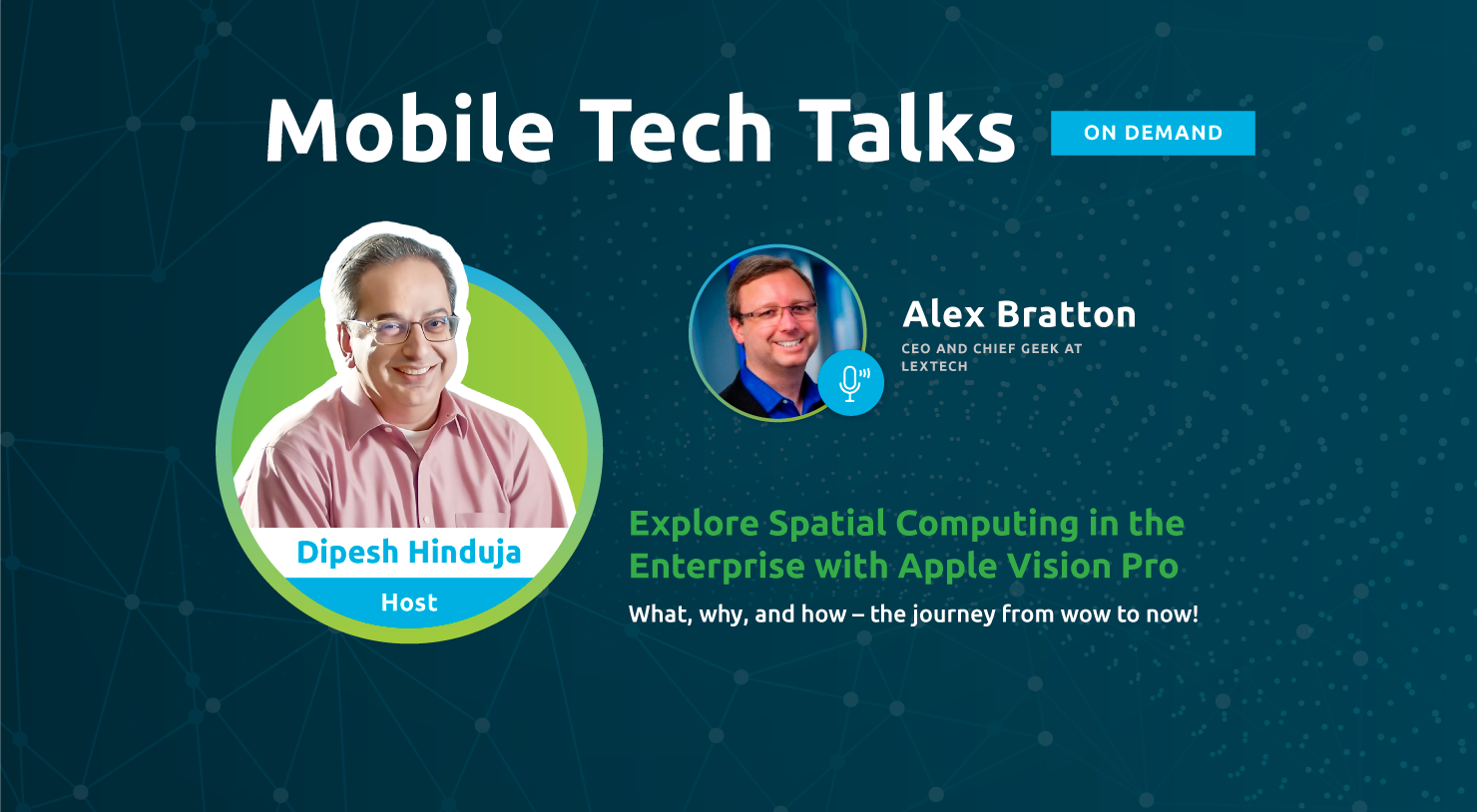 Mobile Tech Talks ON DEMAND

Dipesh Hinduja
Host

Alex Bratton
CEO AND CHIEF GEEK AT LEXTECH

Explore Spatial Computing in the Enterprise with Apple Vision Pro

What, why, and how – the journey from wow to now!